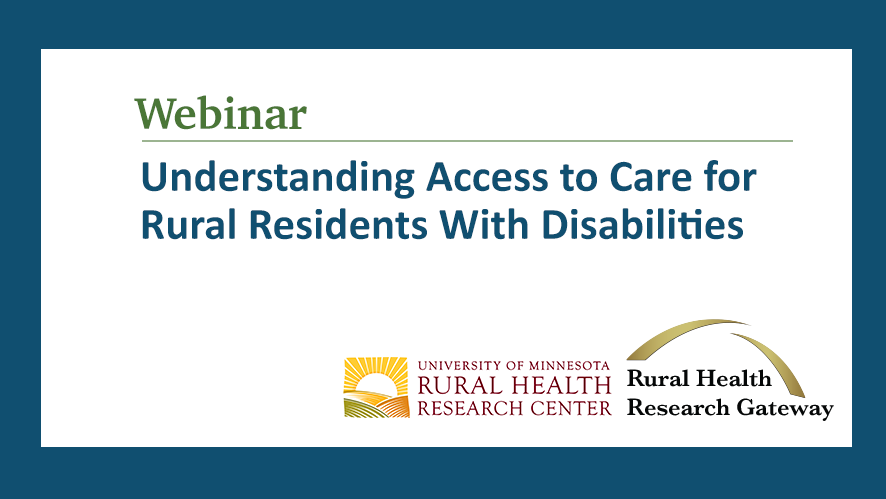 Webinar

Understanding Access to Care for Rural Residents With Disabilities

UNIVERSITY OF MINNESOTA
RURAL HEALTH
RESEARCH CENTER

Rural Health
Research Gateway